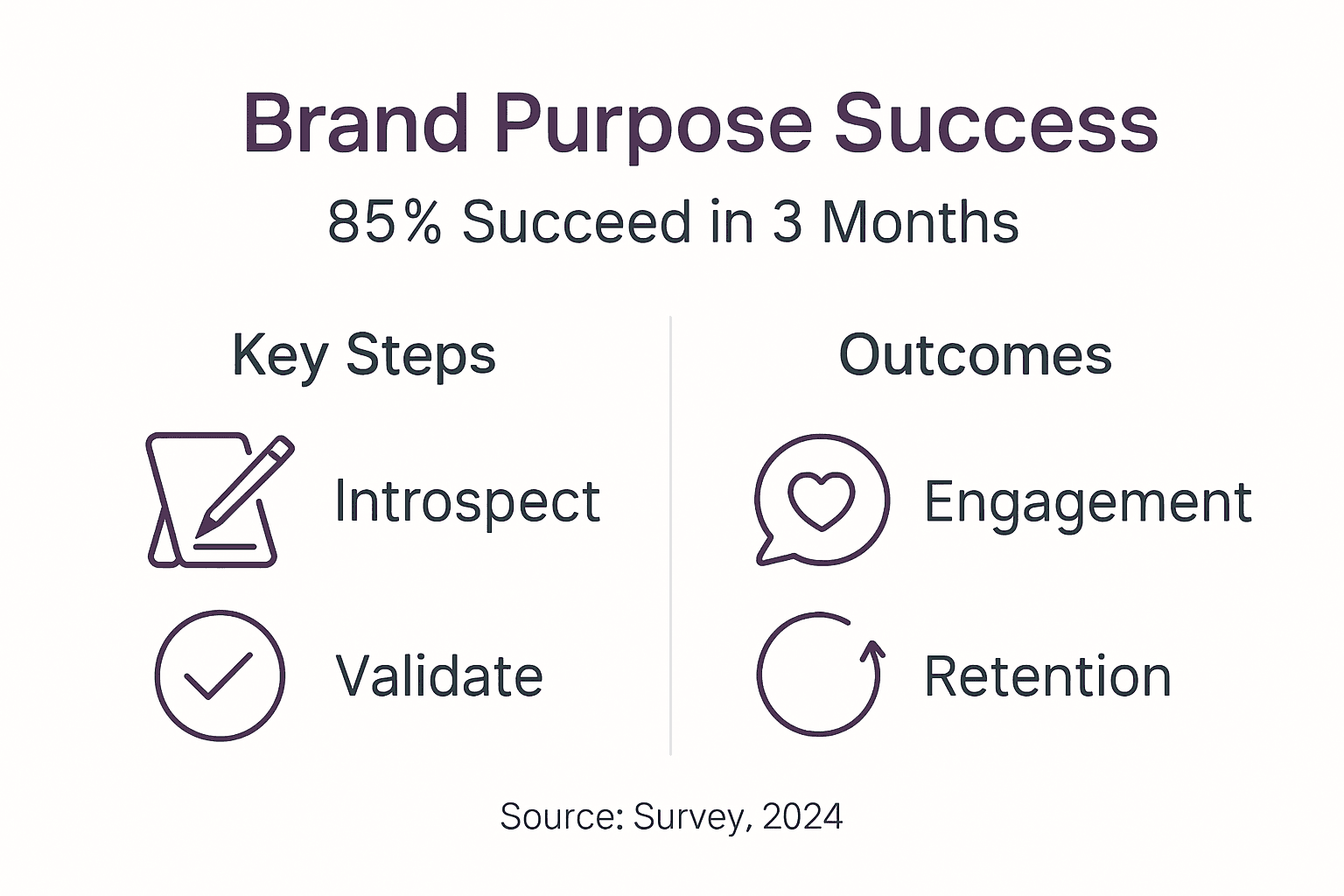 Brand Purpose Success

85% Succeed in 3 Months

Key Steps

Introspect

Validate

Outcomes

Engagement

Retention

Source: Survey, 2024